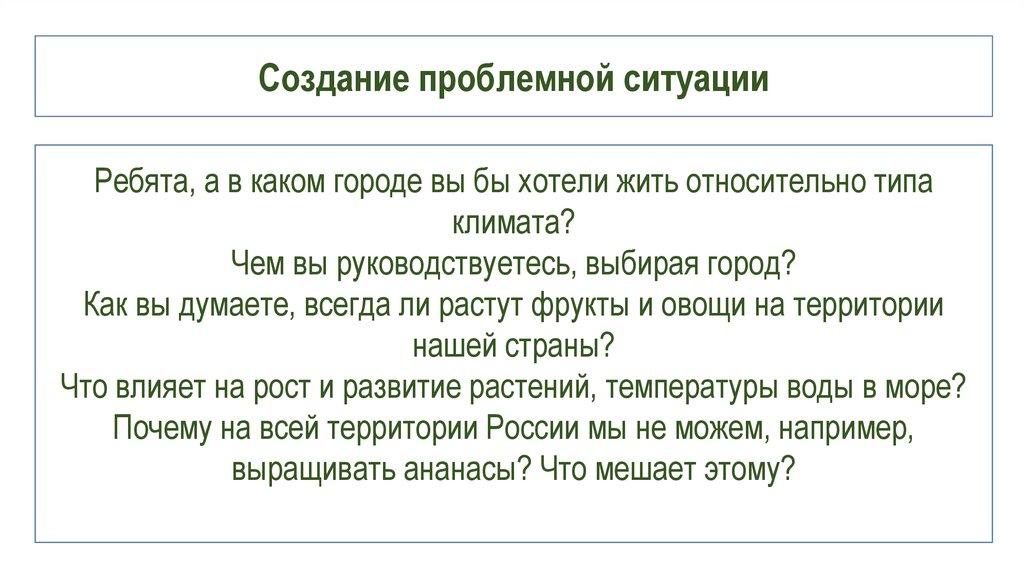 Создание проблемной ситуации

Ребята, а в каком городе вы бы хотели жить относительно типа климата?
Чем вы руководствуетесь, выбирая город?
Как вы думаете, всегда ли растут фрукты и овощи на территории нашей страны?
Что влияет на рост и развитие растений, температуры воды в море?
Почему на всей территории России мы не можем, например, выращивать ананасы? Что мешает этому?